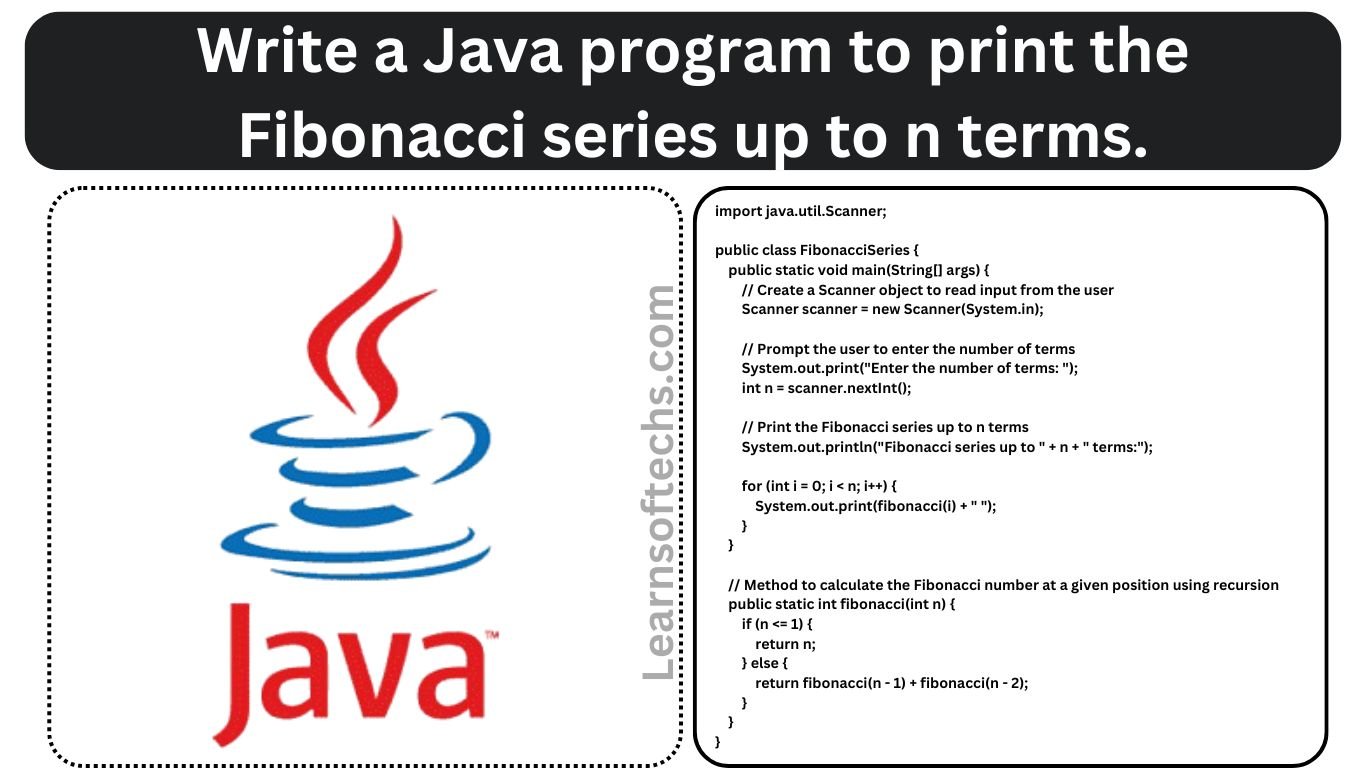 Write a Java program to print the Fibonacci series up to n terms.

Java™

Learnsoftechs.com

import java.util.Scanner;

public class FibonacciSeries {
  public static void main(String[] args) {
    // Create a Scanner object to read input from the user
    Scanner scanner = new Scanner(System.in);

    // Prompt the user to enter the number of terms
    System.out.print("Enter the number of terms: ");
    int n = scanner.nextInt();

    // Print the Fibonacci series up to n terms
    System.out.println("Fibonacci series up to " + n + " terms:");

    for (int i = 0; i < n; i++) {
      System.out.print(fibonacci(i) + " ");
    }
  }

  // Method to calculate the Fibonacci number at a given position using recursion
  public static int fibonacci(int n) {
    if (n <= 1) {
      return n;
    } else {
      return fibonacci(n - 1) + fibonacci(n - 2);
    }
  }
}